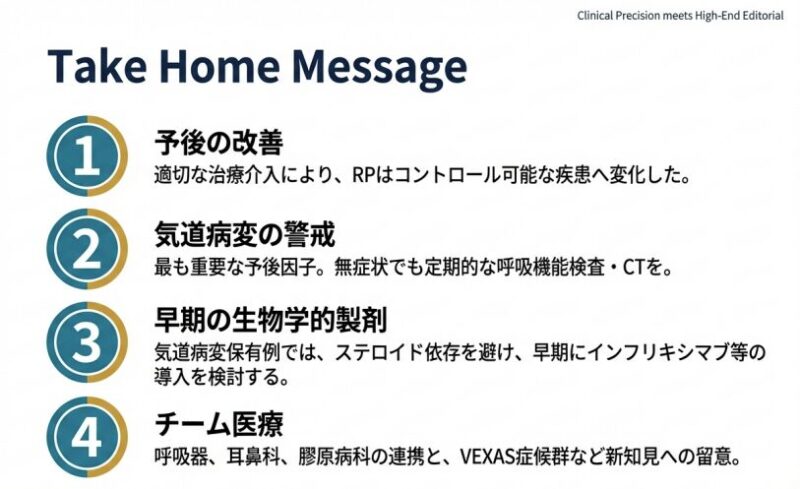 Clinical Precision meets High-End Editorial

Take Home Message

1

予後の改善

適切な治療介入により、RPはコントロール可能な疾患へ変化した。

2

気道病変の警戒

最も重要な予後因子。無症状でも定期的な呼吸機能検査・CTを。

3

早期の生物学的製剤

気道病変保有例では、ステロイド依存を避け、早期にインフリキシマブ等の導入を検討する。

4

チーム医療

呼吸器、耳鼻科、膠原病科の連携と、VEXAS症候群など新知見への留意。